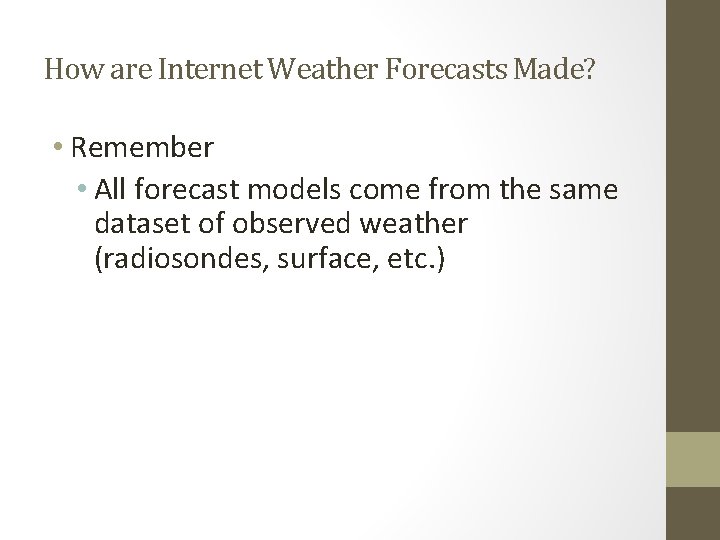 How are Internet Weather Forecasts Made?

• Remember
  • All forecast models come from the same dataset of observed weather (radiosondes, surface, etc.)